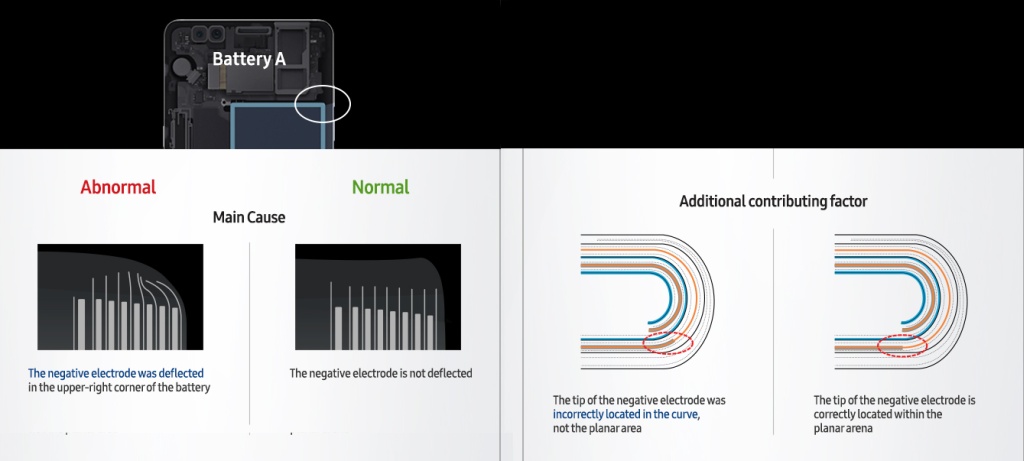 Battery A

Abnormal

Normal

Main Cause

The negative electrode was deflected in the upper-right corner of the battery

The negative electrode is not deflected

Additional contributing factor

The tip of the negative electrode was incorrectly located in the curve, not the planar area

The tip of the negative electrode is correctly located within the planar arena